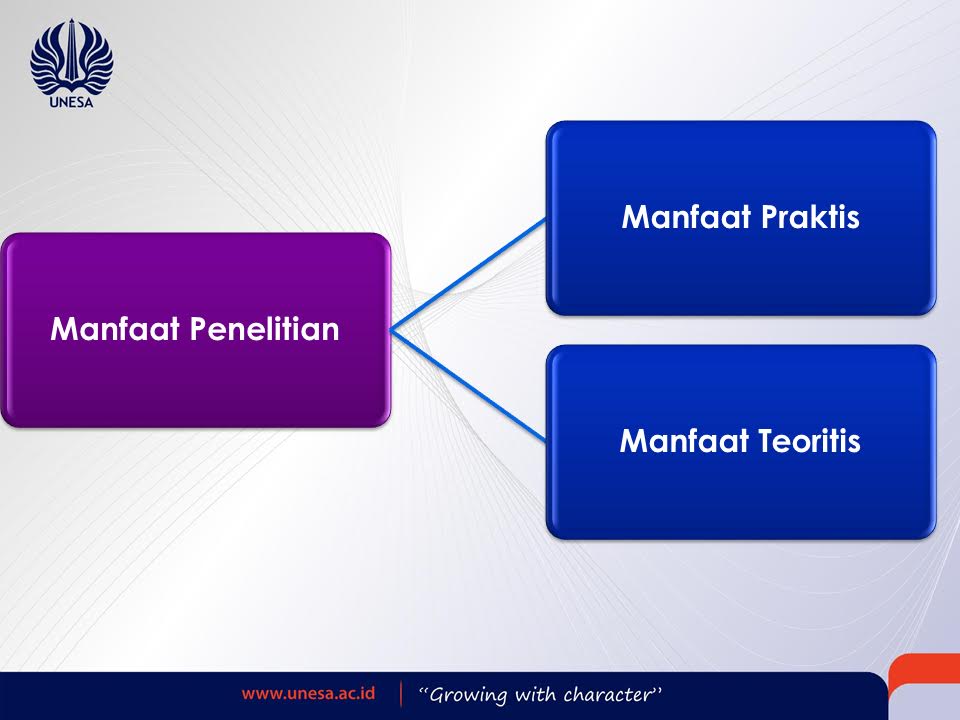 UNESA

Manfaat Penelitian

Manfaat Praktis

Manfaat Teoritis

www.unesa.ac.id | "Growing with character"